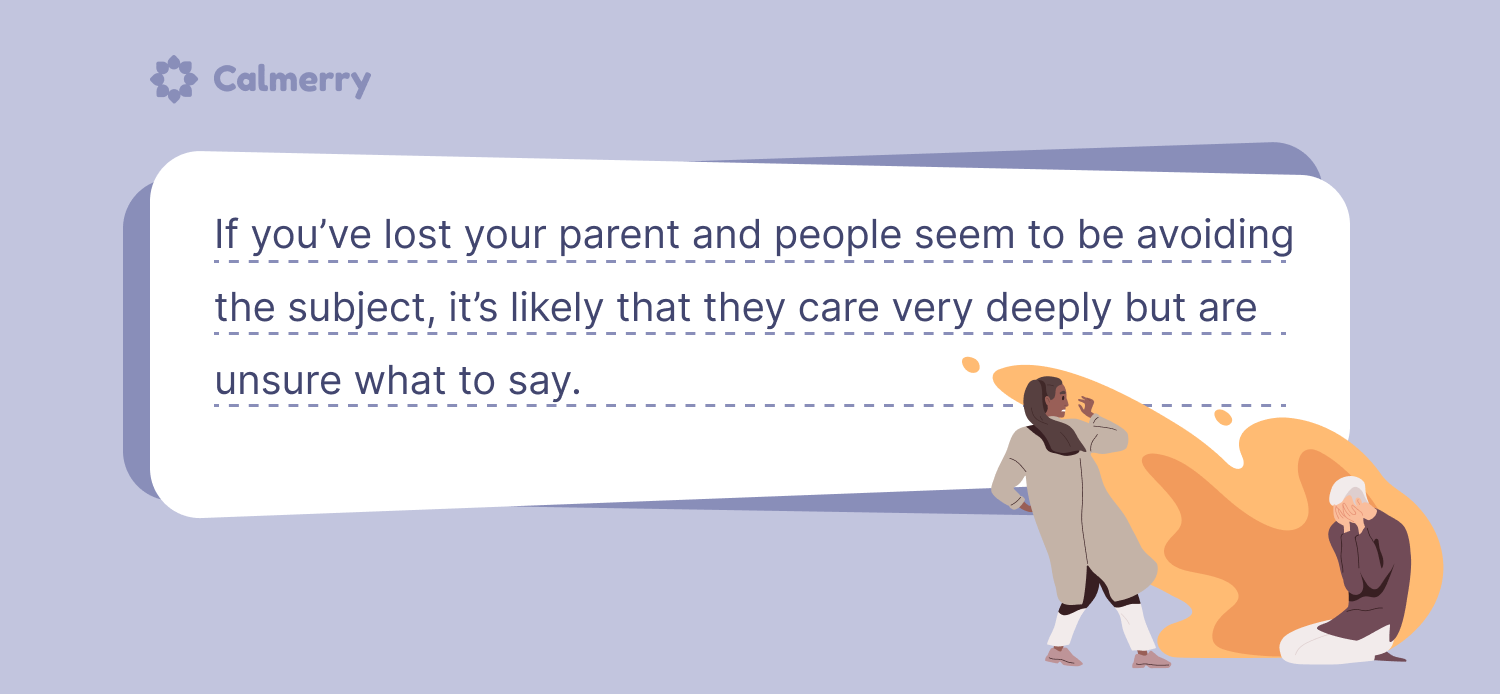 Calmerry

If you’ve lost your parent and people seem to be avoiding the subject, it’s likely that they care very deeply but are unsure what to say.